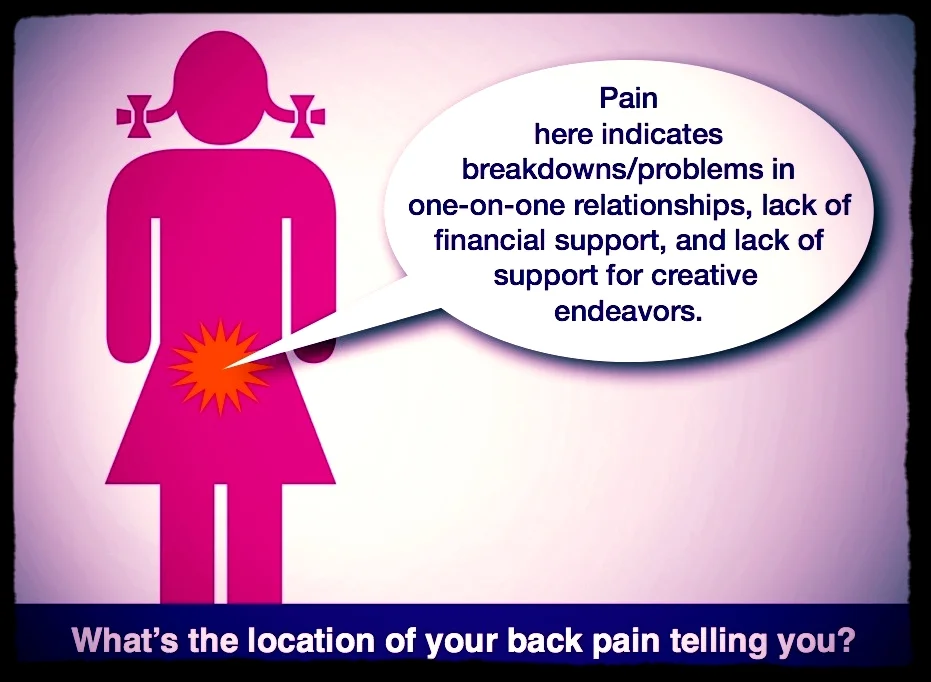 Pain
here indicates
breakdowns/problems in
one-on-one relationships, lack of
financial support, and lack of
support for creative
endeavors.

What's the location of your back pain telling you?